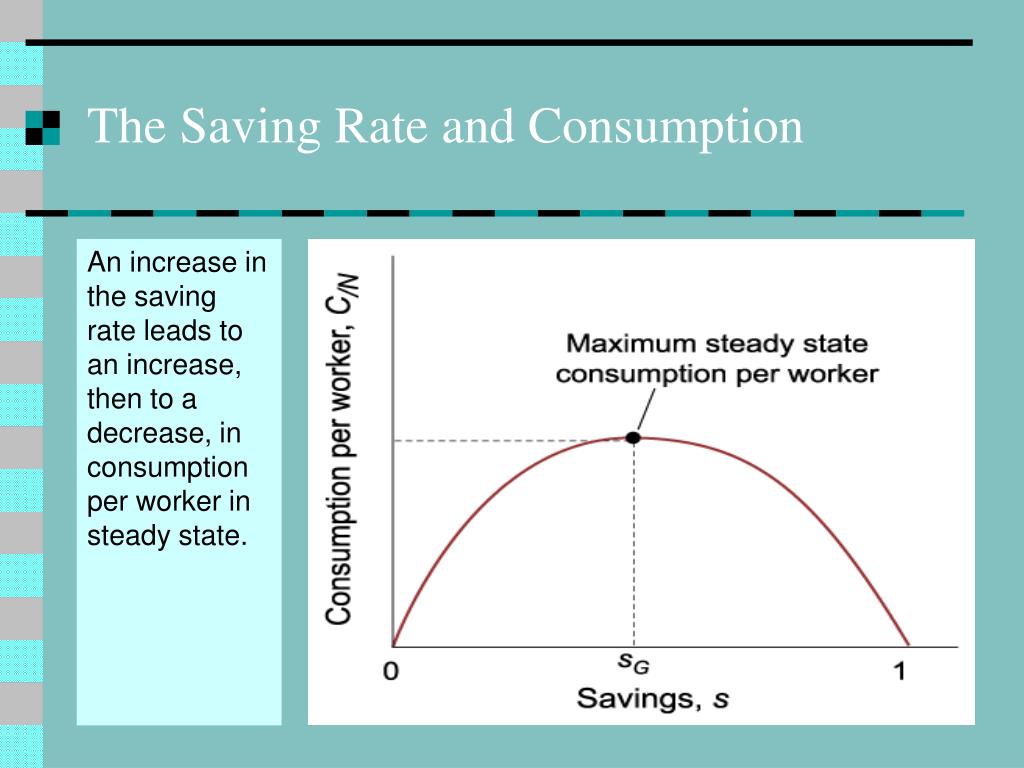 The Saving Rate and Consumption

An increase in the saving rate leads to an increase, then to a decrease, in consumption per worker in steady state.

Consumption per worker, $C/N$

Maximum steady state consumption per worker

0

$s_G$

1

Savings, $s$